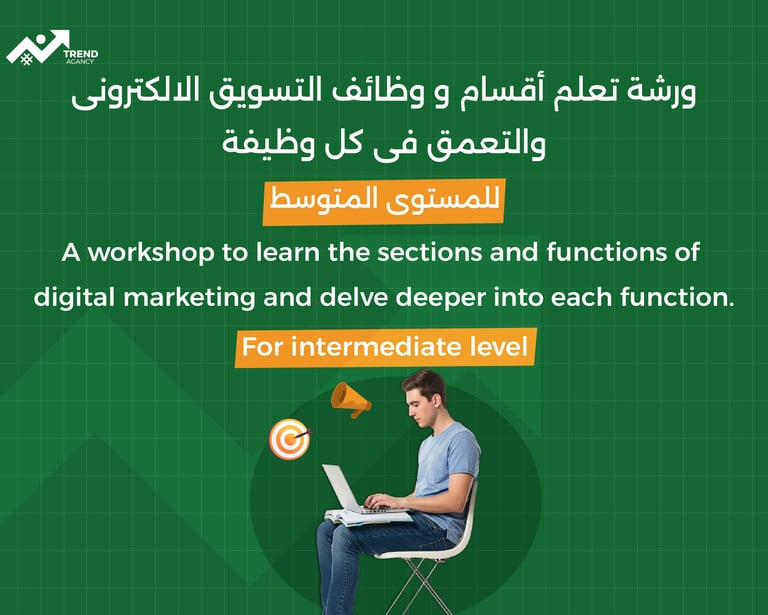 TREND
AGANCY

ورشة تعلم أقسام و وظائف التسويق الالكترونى والتعمق فى كل وظيفة

للمستوى المتوسط

A workshop to learn the sections and functions of digital marketing and delve deeper into each function.

For intermediate level